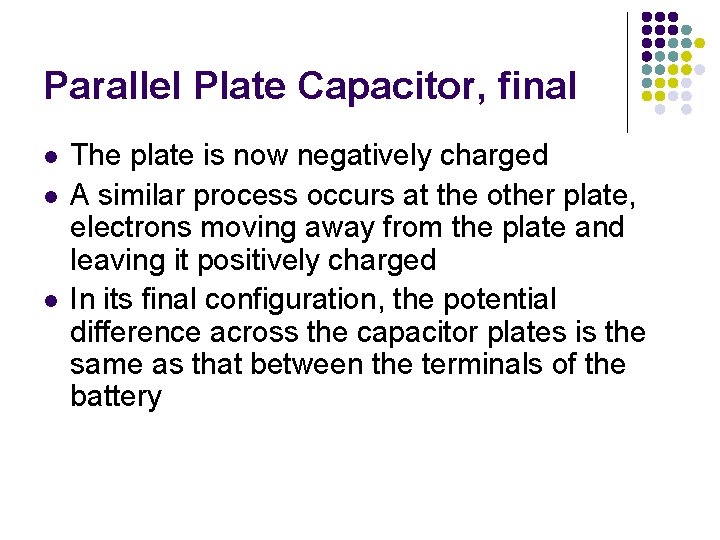 Parallel Plate Capacitor, final

- The plate is now negatively charged
- A similar process occurs at the other plate, electrons moving away from the plate and leaving it positively charged
- In its final configuration, the potential difference across the capacitor plates is the same as that between the terminals of the battery